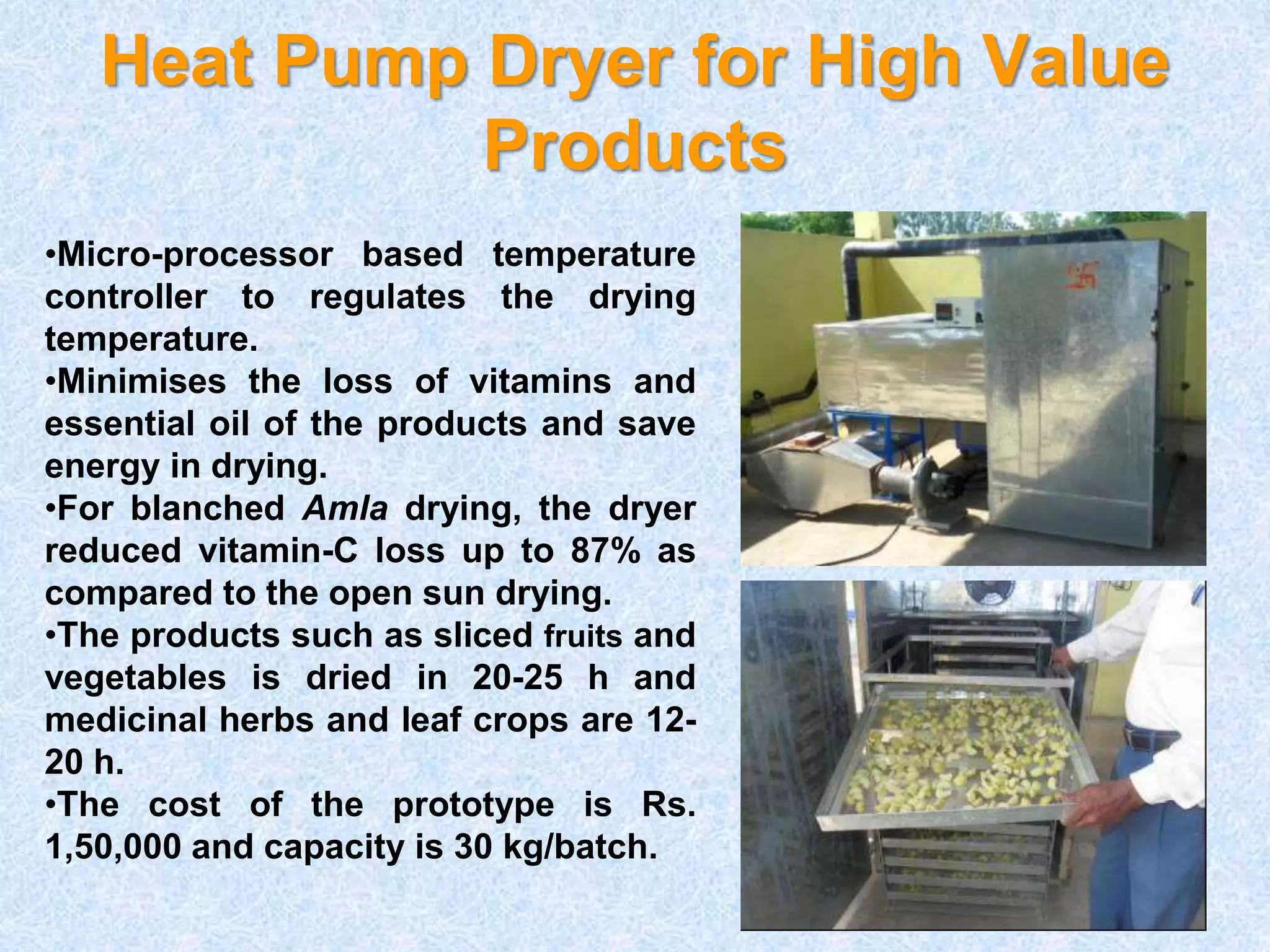 Heat Pump Dryer for High Value Products

•Micro-processor based temperature controller to regulates the drying temperature.
•Minimises the loss of vitamins and essential oil of the products and save energy in drying.
•For blanched Amla drying, the dryer reduced vitamin-C loss up to 87% as compared to the open sun drying.
•The products such as sliced fruits and vegetables is dried in 20-25 h and medicinal herbs and leaf crops are 12-20 h.
•The cost of the prototype is Rs. 1,50,000 and capacity is 30 kg/batch.